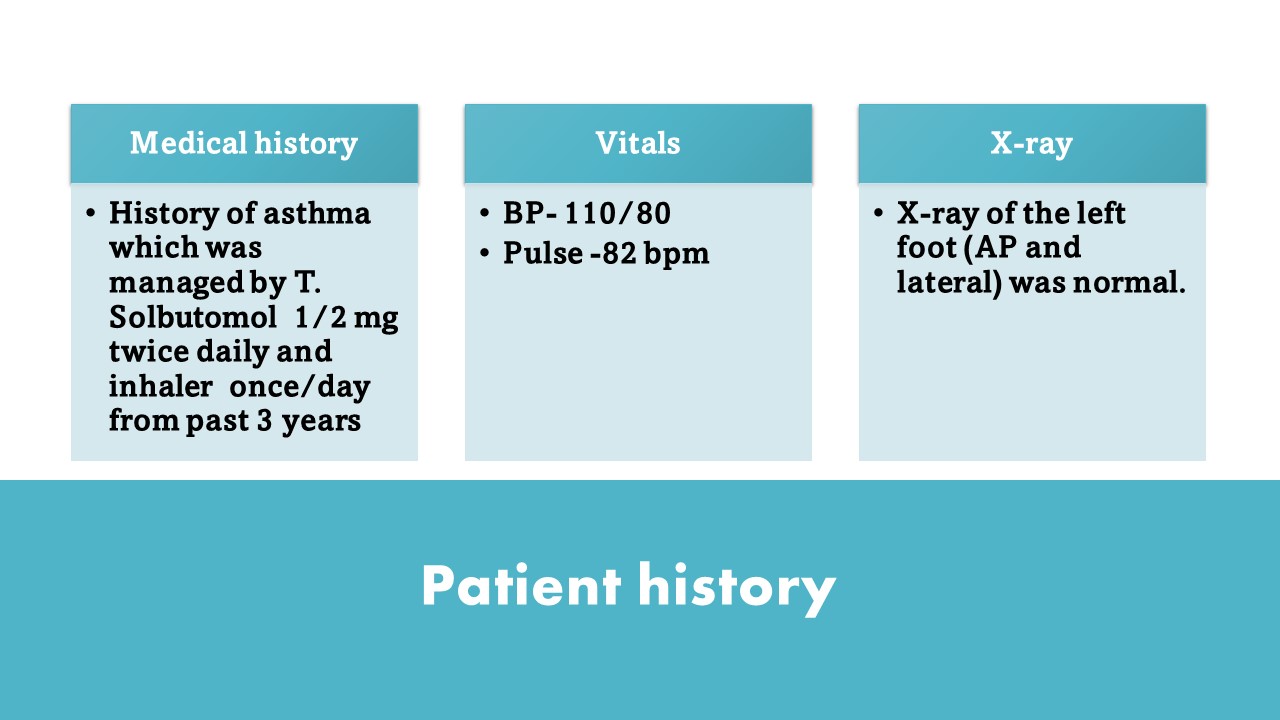 Medical history

• History of asthma which was managed by T. Solbutomol 1/2 mg twice daily and inhaler once/day from past 3 years

Vitals

• BP- 110/80
• Pulse -82 bpm

X-ray

• X-ray of the left foot (AP and lateral) was normal.

Patient history